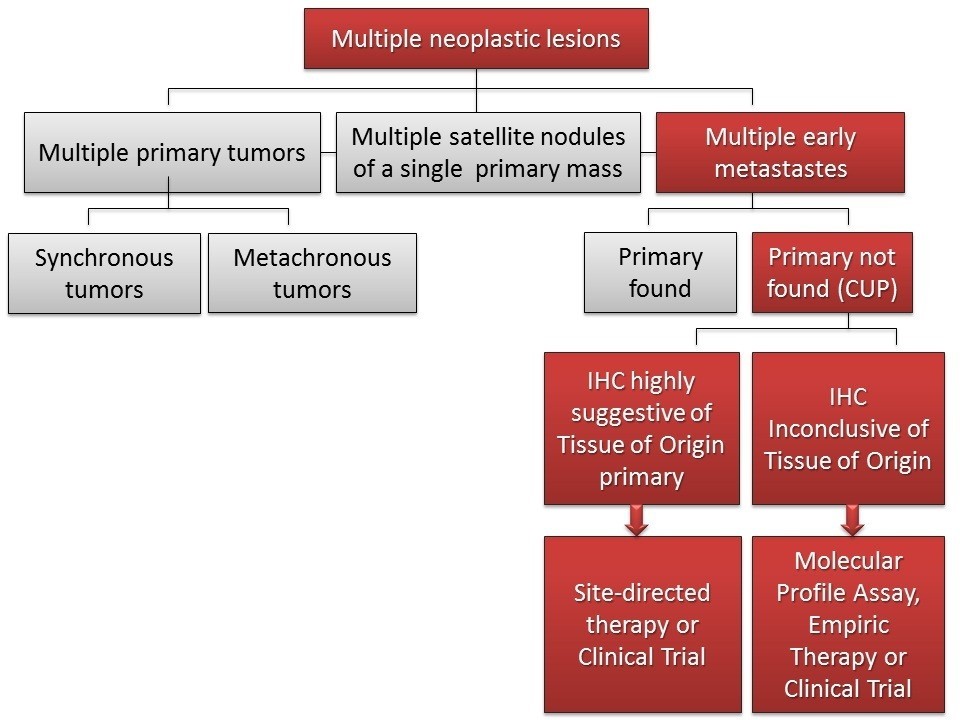 Multiple neoplastic lesions

Multiple primary tumors

Multiple satellite nodules of a single primary mass

Multiple early metastastes

Synchronous tumors

Metachronous tumors

Primary found

Primary not found (CUP)

IHC highly suggestive of Tissue of Origin primary

IHC Inconclusive of Tissue of Origin

Site-directed therapy or Clinical Trial

Molecular Profile Assay, Empiric Therapy or Clinical Trial